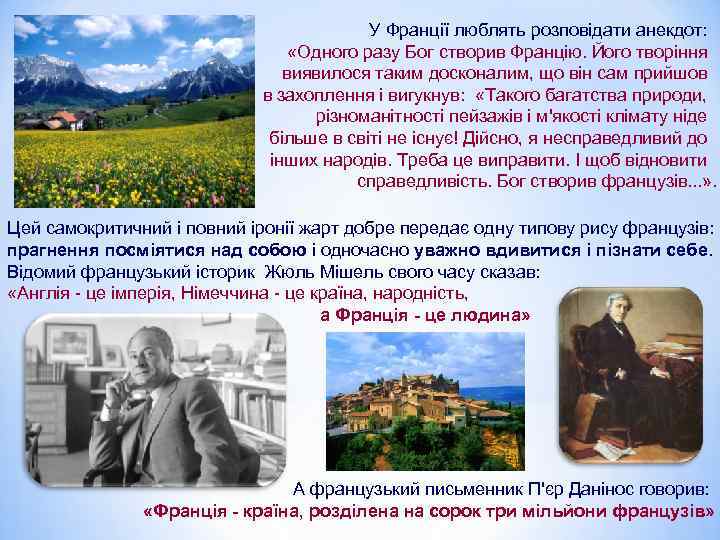 У Франції люблять розповідати анекдот: «Одного разу Бог створив Францію. Його творіння виявилося таким досконалим, що він сам прийшов в захоплення і вигукнув: «Такого багатства природи, різноманітності пейзажів і м'якості клімату ніде більше в світі не існує! Дійсно, я несправедливий до інших народів. Треба це виправити. І щоб відновити справедливість. Бог створив французів...».

Цей самокритичний і повний іронії жарт добре передає одну типову рису французів: прагнення посміятися над собою і одночасно уважно вдивитися і пізнати себе. Відомий французький історик Жюль Мішель свого часу сказав: «Англія - це імперія, Німеччина - це країна, народність, а Франція - це людина»

А французький письменник П'єр Данінос говорив: «Франція - країна, розділена на сорок три мільйони французів»